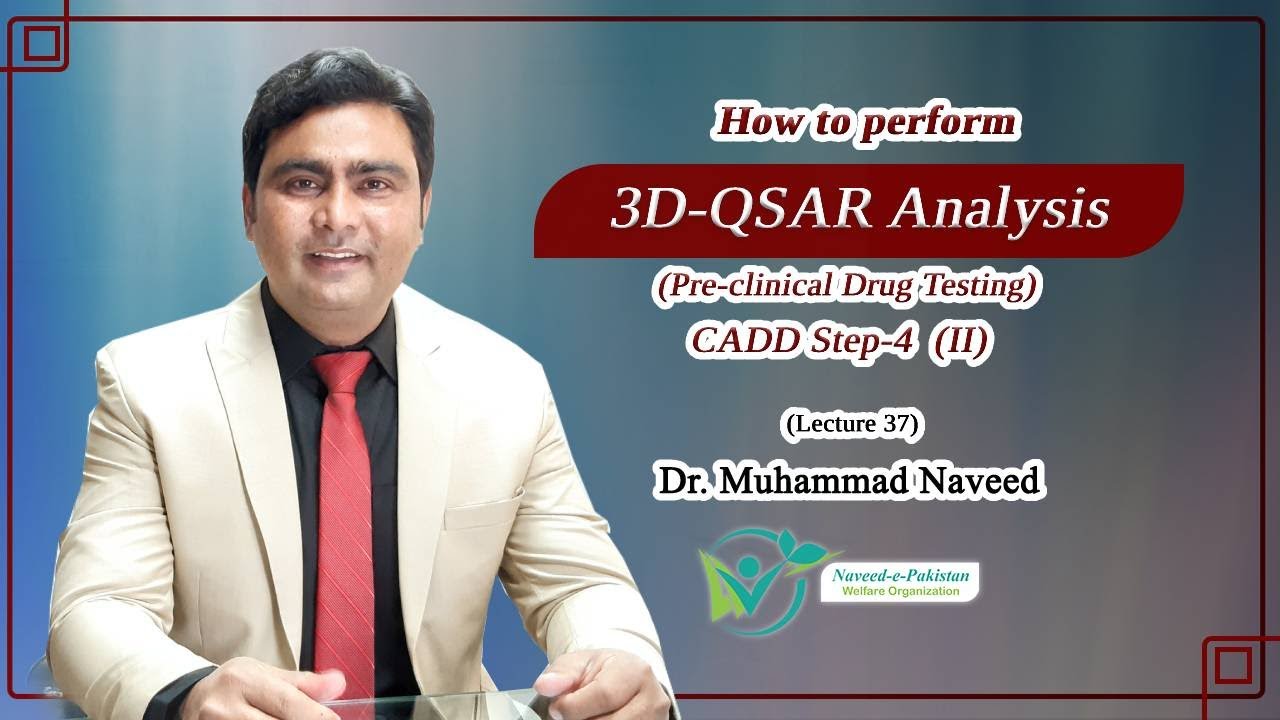 How to perform

3D-QSAR Analysis

(Pre-clinical Drug Testing)

CADD Step-4 (II)

(Lecture 37)

Dr. Muhammad Naveed

Naveed-e-Pakistan
Welfare Organization